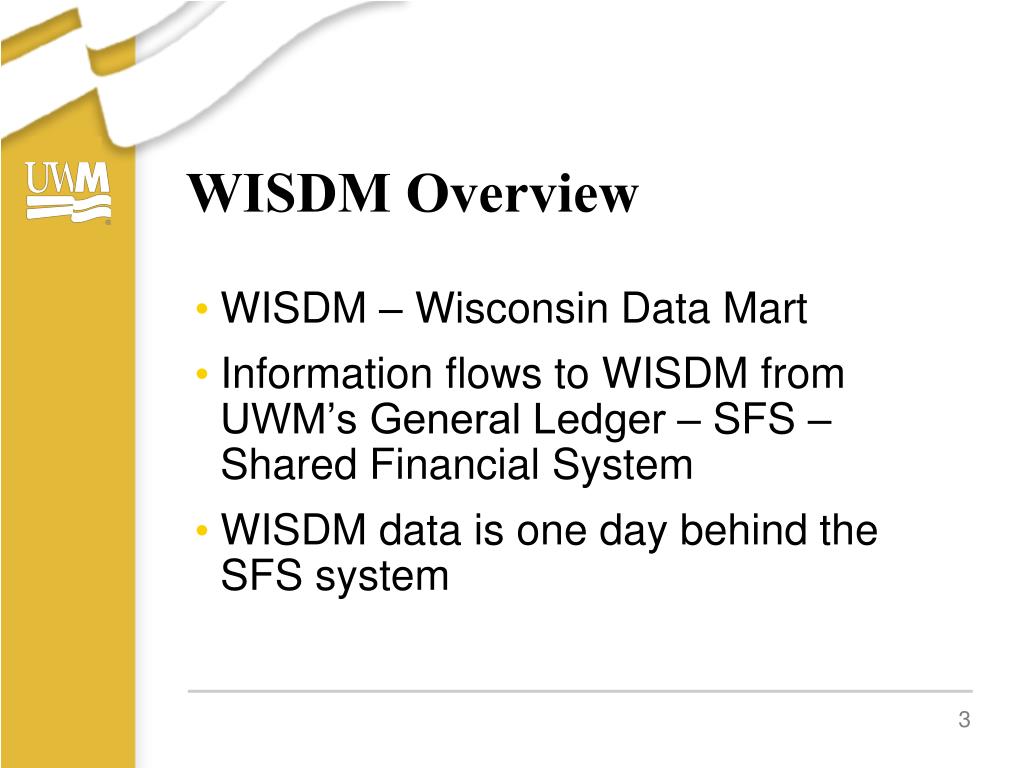 UWM

WISDM Overview

• WISDM – Wisconsin Data Mart
• Information flows to WISDM from UWM’s General Ledger – SFS – Shared Financial System
• WISDM data is one day behind the SFS system

3